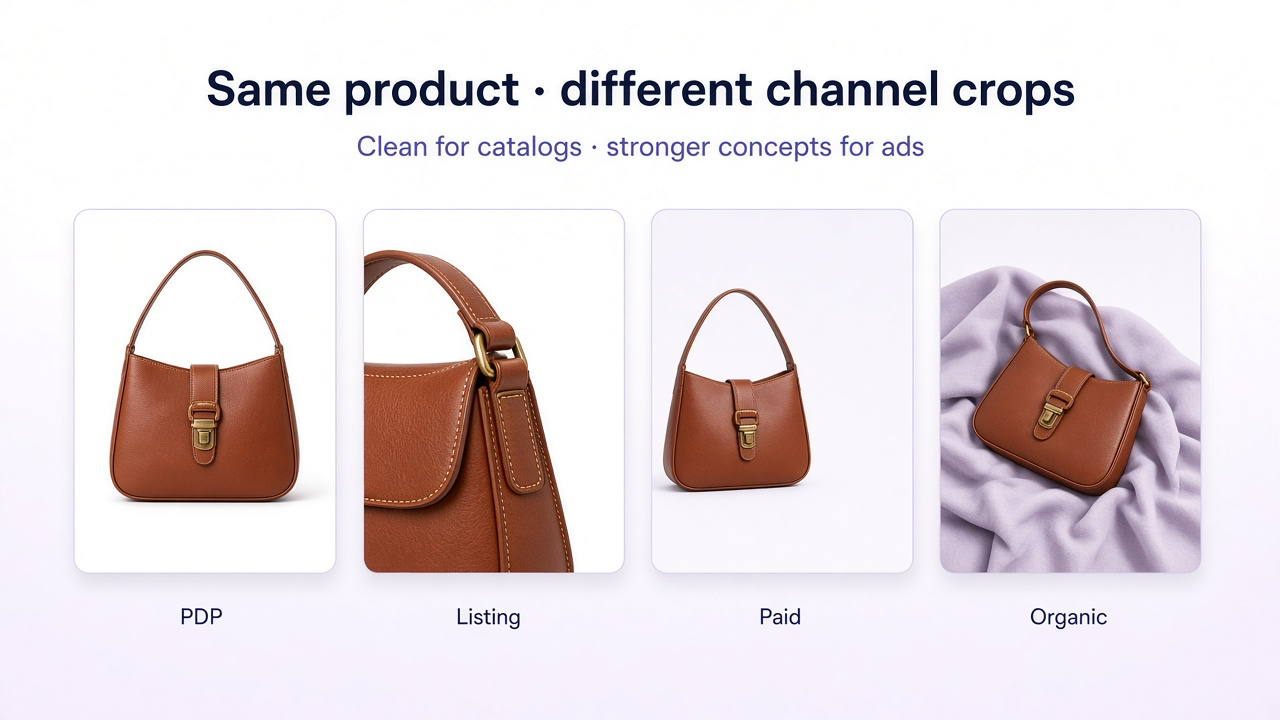 Same product · different channel crops

Clean for catalogs · stronger concepts for ads

PDP

Listing

Paid

Organic